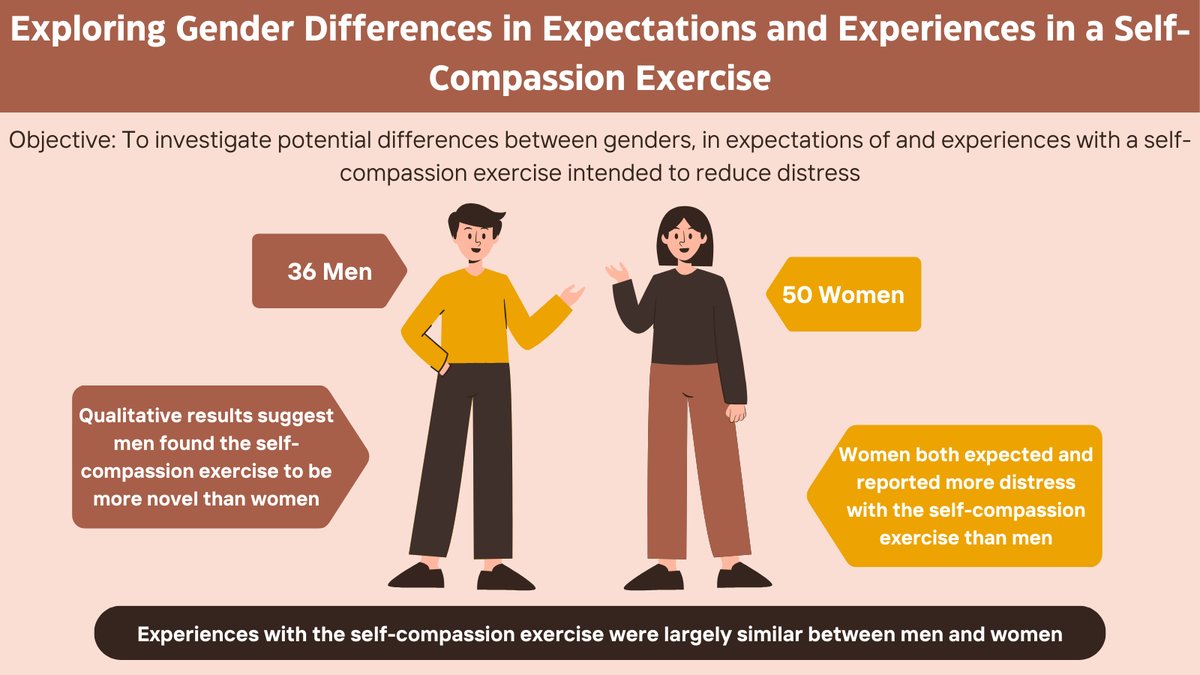 Exploring Gender Differences in Expectations and Experiences in a Self-Compassion Exercise

Objective: To investigate potential differences between genders, in expectations of and experiences with a self-compassion exercise intended to reduce distress

36 Men

50 Women

Qualitative results suggest men found the self-compassion exercise to be more novel than women

Women both expected and reported more distress with the self-compassion exercise than men

Experiences with the self-compassion exercise were largely similar between men and women